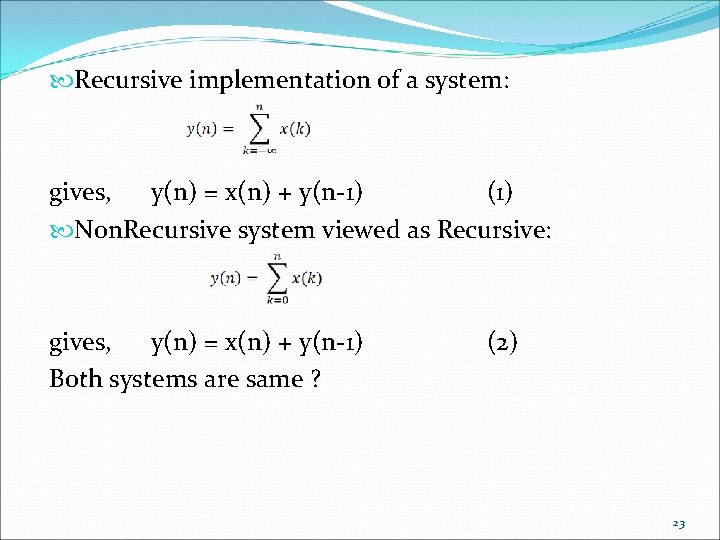 Recursive implementation of a system:

$y(n) = \sum_{k=-\infty}^{n} x(k)$

gives, y(n) = x(n) + y(n-1) (1)

NonRecursive system viewed as Recursive:

$y(n) = \sum_{k=0}^{n} x(k)$

gives, y(n) = x(n) + y(n-1) (2)

Both systems are same ?

23